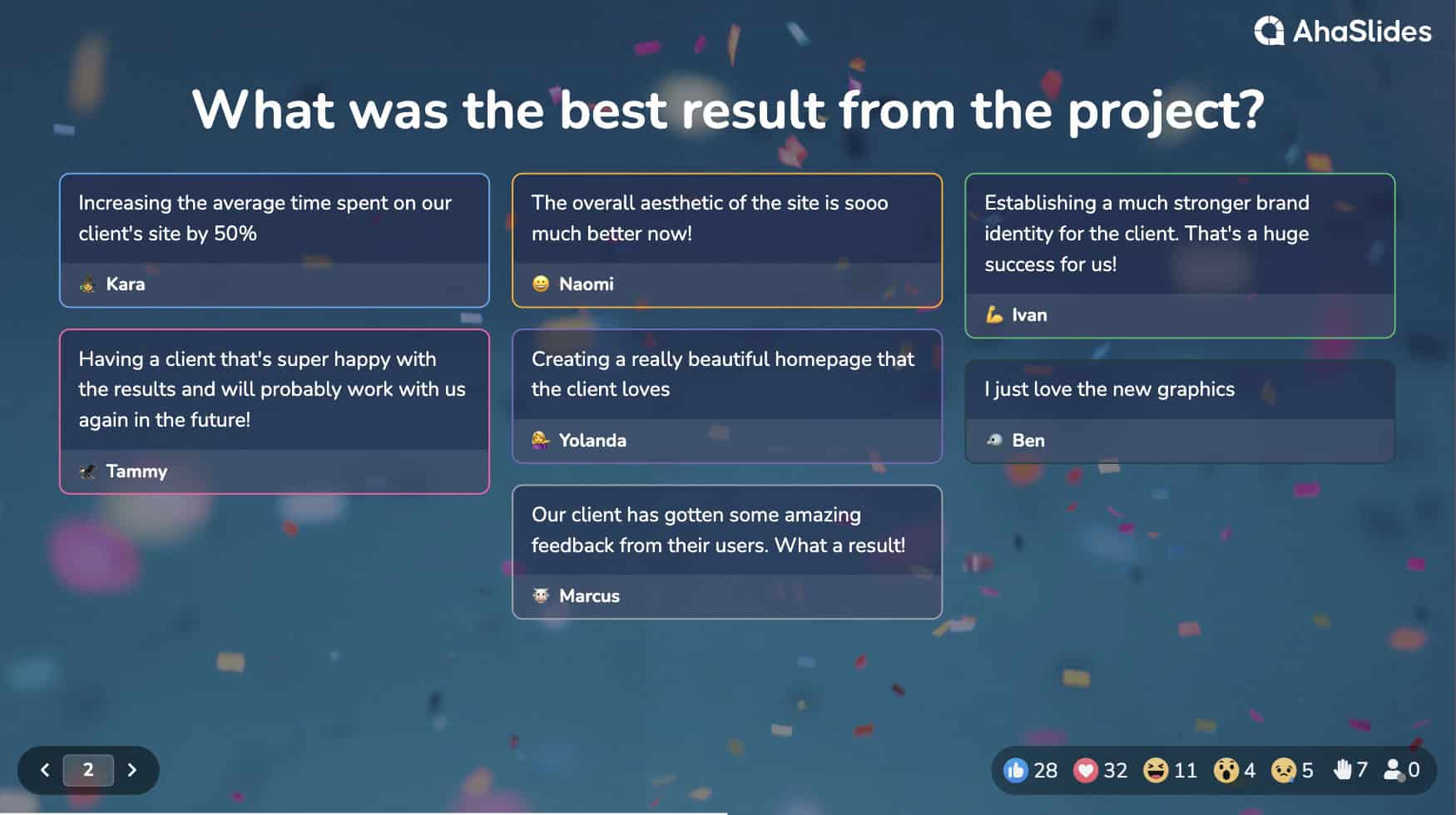 AhaSlides

What was the best result from the project?

Increasing the average time spent on our client's site by 50%

Kara

Having a client that's super happy with the results and will probably work with us again in the future!

Tammy

The overall aesthetic of the site is sooo much better now!

Naomi

Creating a really beautiful homepage that the client loves

Yolanda

Our client has gotten some amazing feedback from their users. What a result!

Marcus

Establishing a much stronger brand identity for the client. That's a huge success for us!

Ivan

I just love the new graphics

Ben

2

28 32 11 4 5 7 0